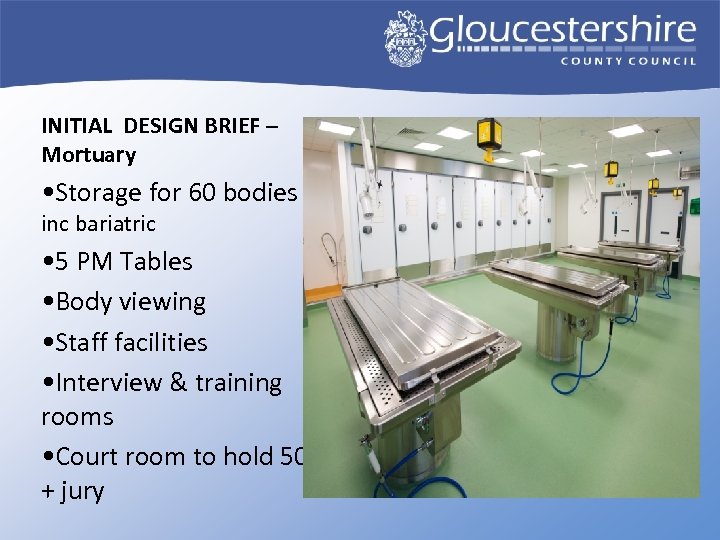 Gloucestershire
COUNTY COUNCIL

INITIAL DESIGN BRIEF – Mortuary

•Storage for 60 bodies inc bariatric

•5 PM Tables

•Body viewing

•Staff facilities

•Interview & training rooms

•Court room to hold 50 + jury